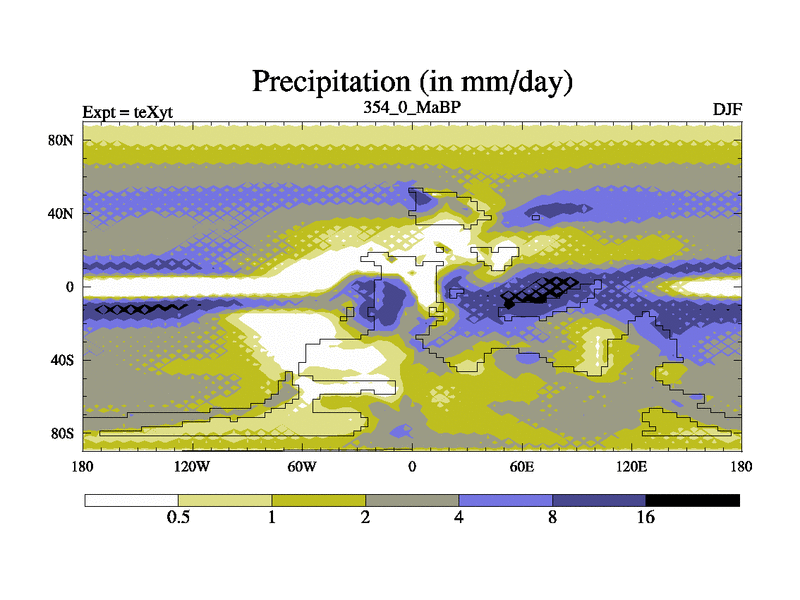 Precipitation (in mm/day)
Expt = teXyt
354_0_MaBP
DJF
80N
40N
0
40S
80S
180
120W
60W
0
60E
120E
180
0.5
1
2
4
8
16